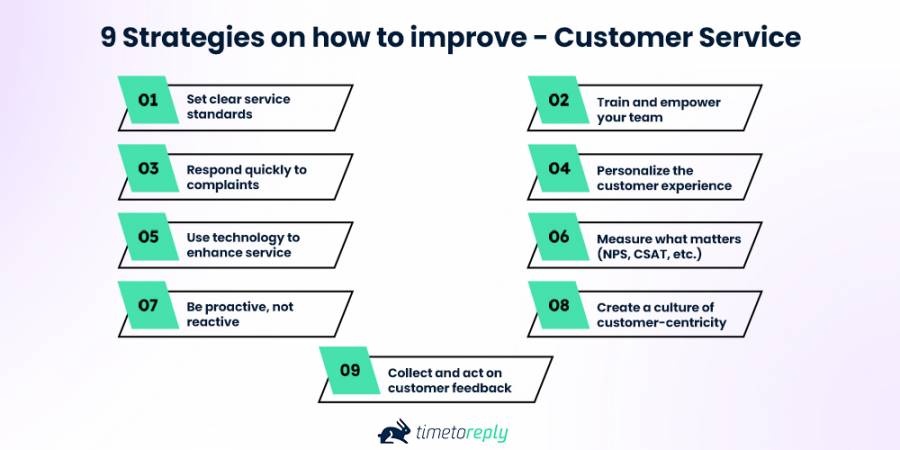 9 Strategies on how to improve - Customer Service

01 Set clear service standards

02 Train and empower your team

03 Respond quickly to complaints

04 Personalize the customer experience

05 Use technology to enhance service

06 Measure what matters (NPS, CSAT, etc.)

07 Be proactive, not reactive

08 Create a culture of customer-centricity

09 Collect and act on customer feedback

timetoreply